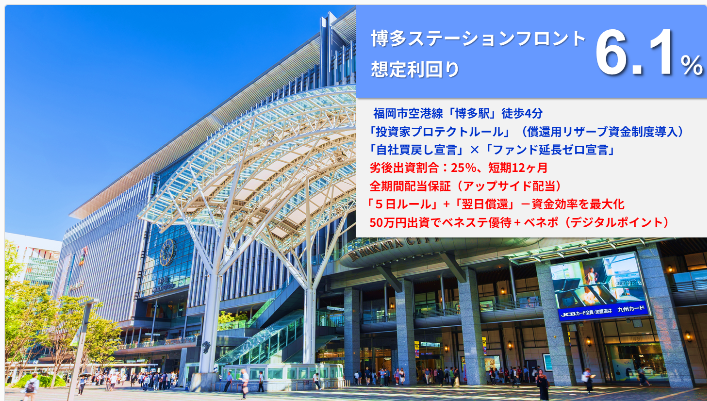 博多ステーションフロント
想定利回り

6.1%

福岡市空港線「博多駅」徒歩4分
「投資家プロテクトルール」（償還用リザーブ資金制度導入）
「自社買戻し宣言」×「ファンド延長ゼロ宣言」
劣後出資割合：25%、短期12ヶ月
全期間配当保証（アップサイド配当）
「５日ルール」+「翌日償還」－資金効率を最大化
50万円出資でベネステ優待＋ベネポ（デジタルポイント）

HAKATA CITY

九州カード